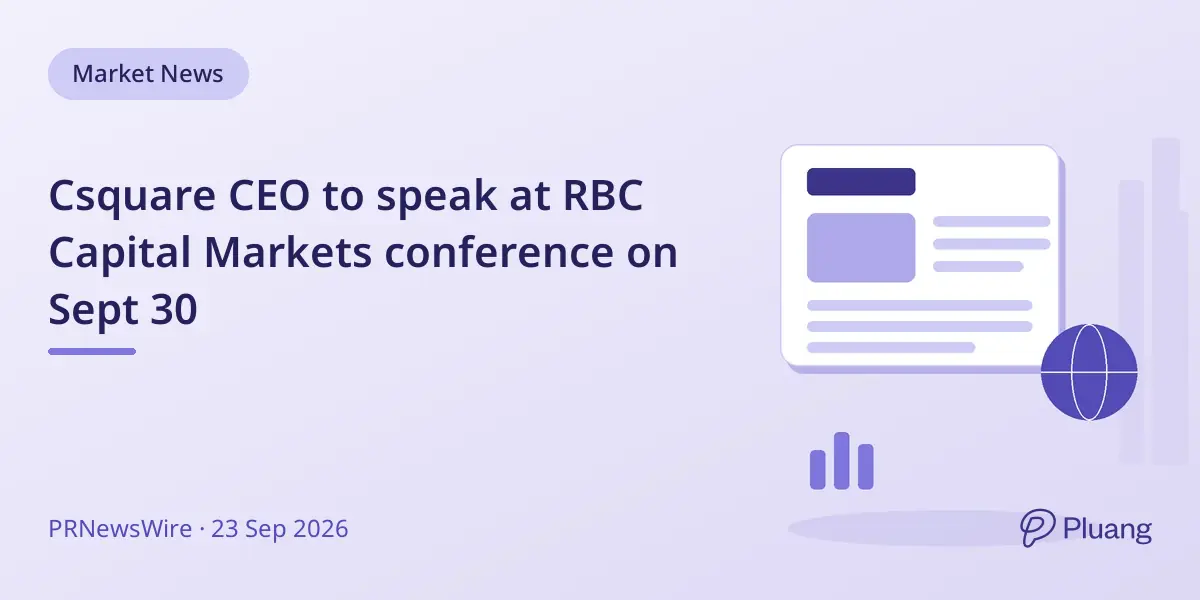 Market News

Csquare CEO to speak at RBC Capital Markets conference on Sept 30

PRNewsWire · 23 Sep 2026

Pluang